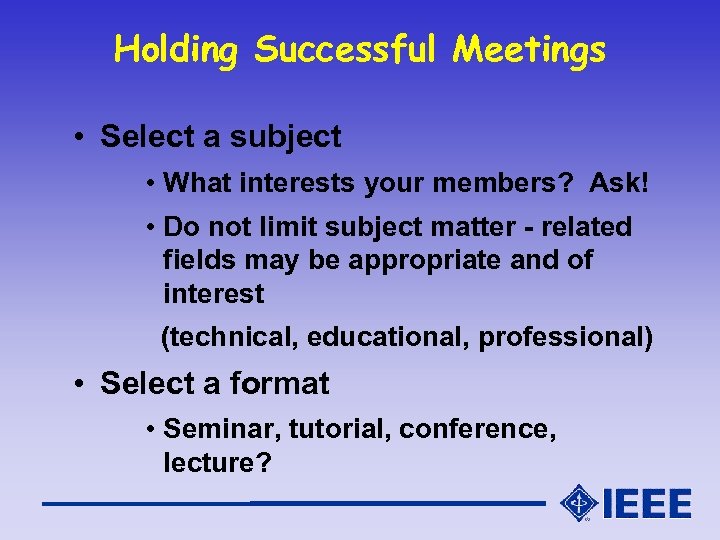 Holding Successful Meetings

• Select a subject

• What interests your members? Ask!

• Do not limit subject matter - related fields may be appropriate and of interest

(technical, educational, professional)

• Select a format

• Seminar, tutorial, conference, lecture?

IEEE